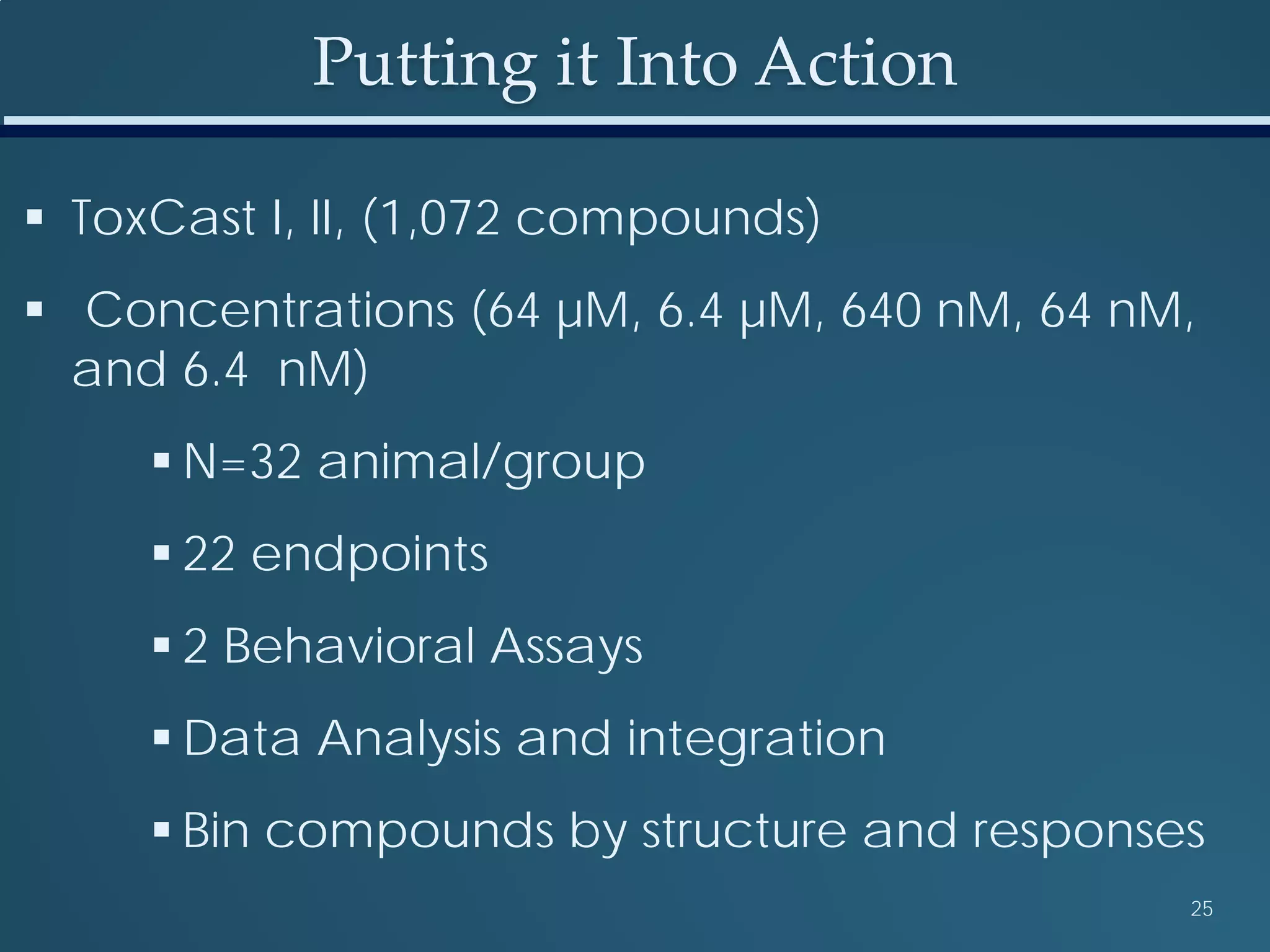 Putting it Into Action

▪ ToxCast I, II, (1,072 compounds)

▪ Concentrations (64 µM, 6.4 µM, 640 nM, 64 nM, and 6.4 nM)

▪ N=32 animal/group

▪ 22 endpoints

▪ 2 Behavioral Assays

▪ Data Analysis and integration

▪ Bin compounds by structure and responses

25